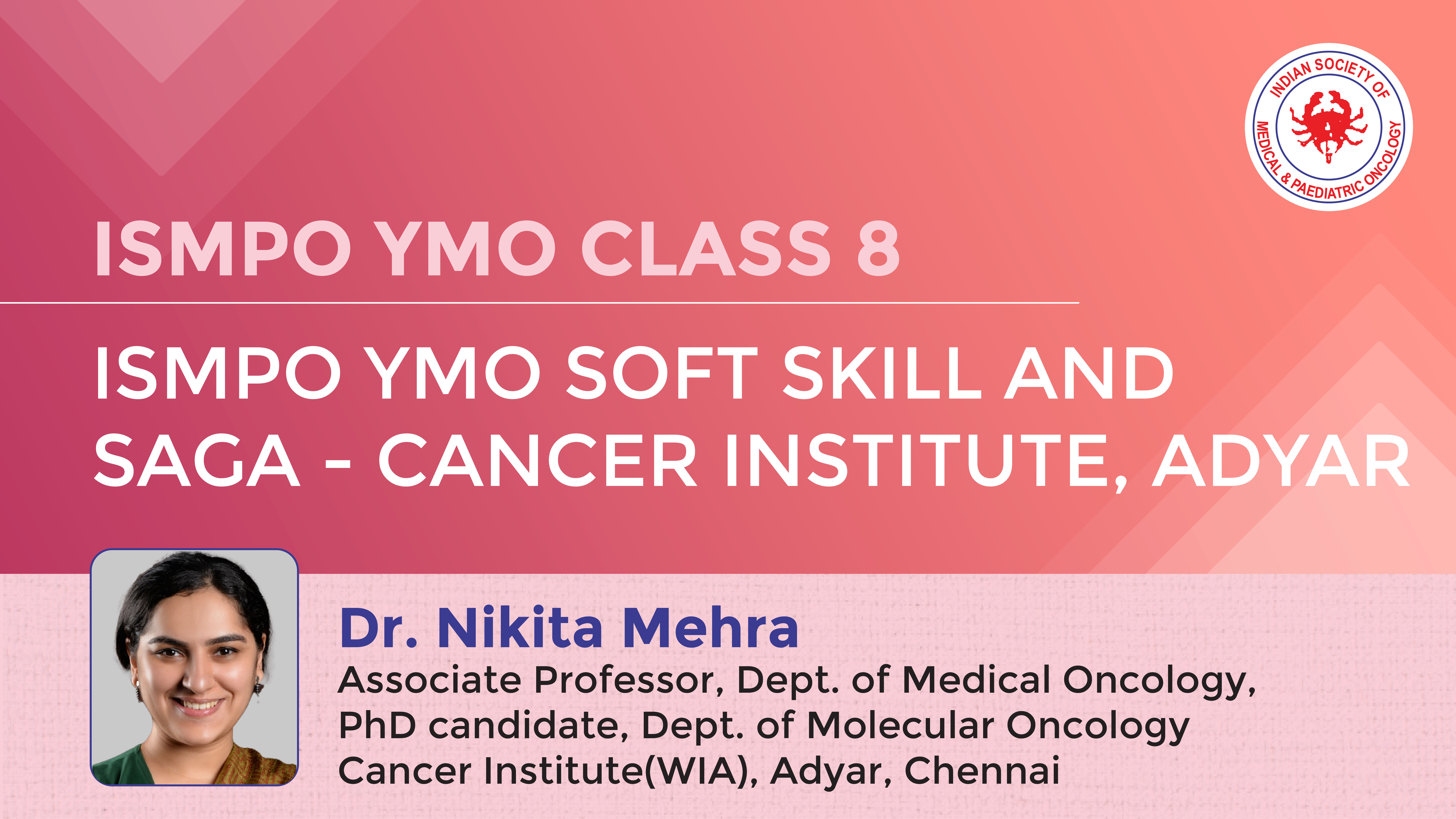 INDIAN SOCIETY OF MEDICAL & PAEDIATRIC ONCOLOGY

ISMPO YMO CLASS 8

ISMPO YMO SOFT SKILL AND SAGA - CANCER INSTITUTE, ADYAR

Dr. Nikita Mehra
Associate Professor, Dept. of Medical Oncology,
PhD candidate, Dept. of Molecular Oncology
Cancer Institute(WIA), Adyar, Chennai